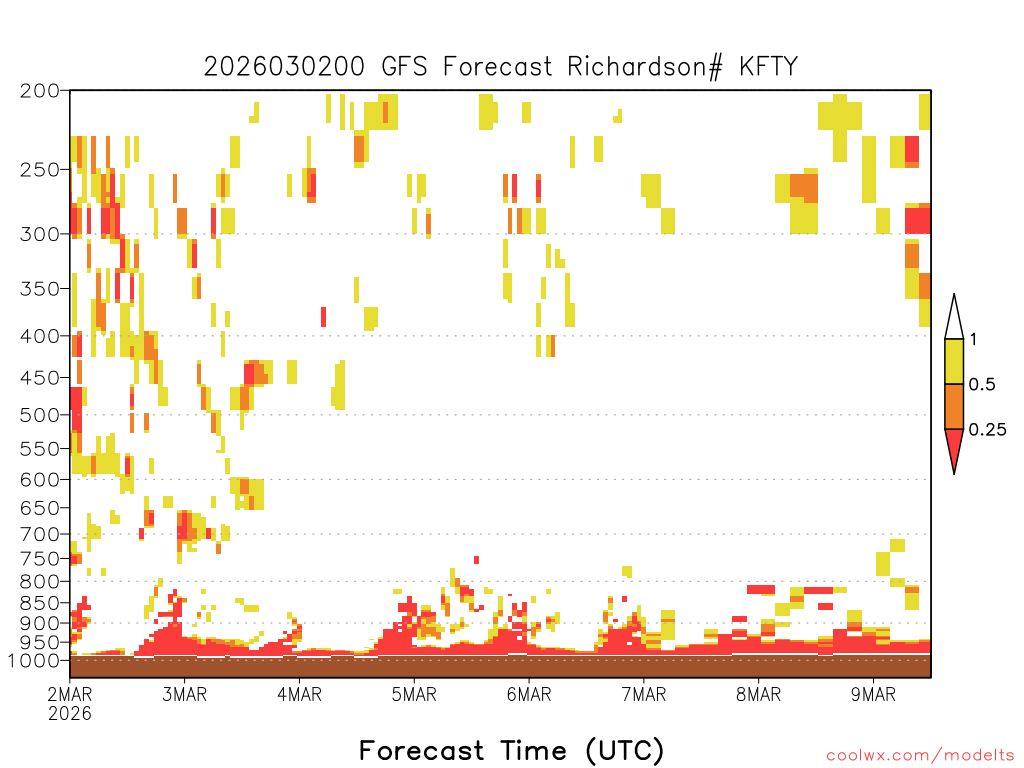 2026030200 GFS Forecast Richardson# KFTY

200
250
300
350
400
450
500
550
600
650
700
750
800
850
900
950
1000

1
0.5
0.25

2MAR 2026
3MAR
4MAR
5MAR
6MAR
7MAR
8MAR
9MAR

Forecast Time (UTC)

coolwx.com/modelts